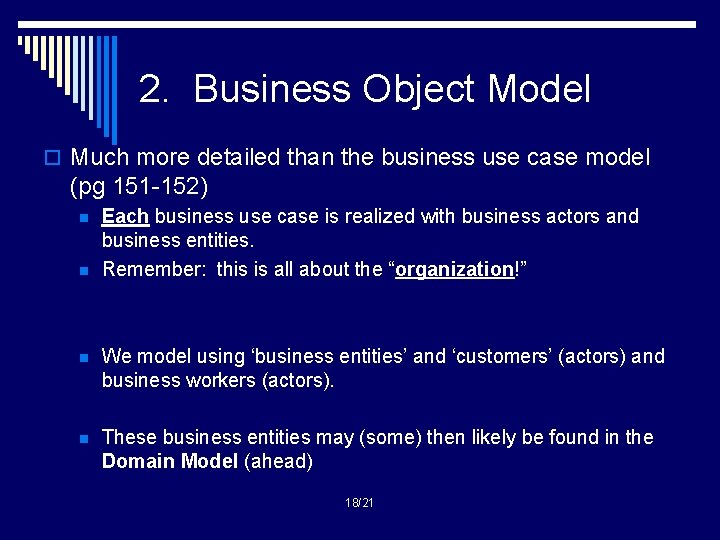 2. Business Object Model

☐ Much more detailed than the business use case model (pg 151-152)

• Each business use case is realized with business actors and business entities.
• Remember: this is all about the "organization!"

• We model using 'business entities' and 'customers' (actors) and business workers (actors).

• These business entities may (some) then likely be found in the Domain Model (ahead)

18/21